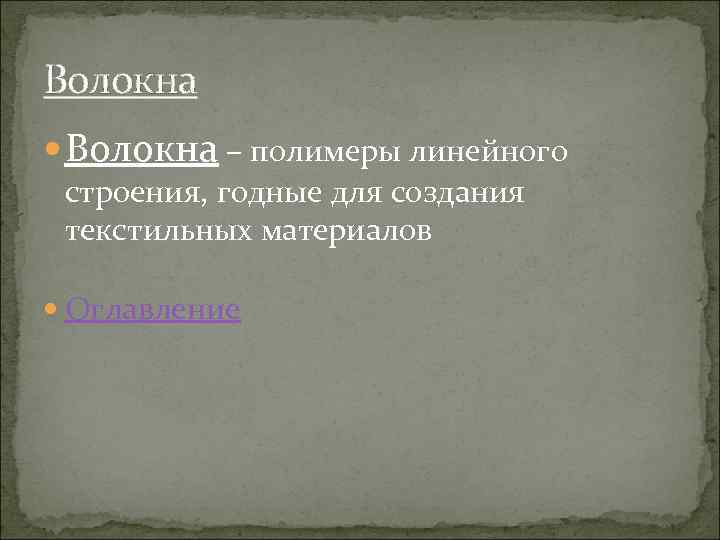 Волокна

Волокна – полимеры линейного строения, годные для создания текстильных материалов

Оглавление